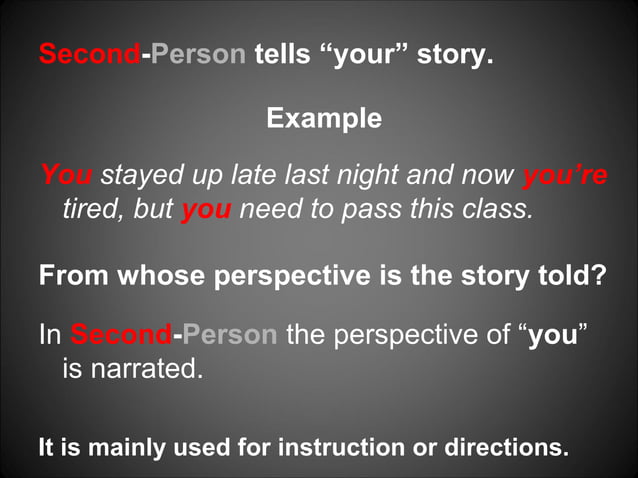 Second-Person tells “your” story.

Example

You stayed up late last night and now you’re tired, but you need to pass this class.

From whose perspective is the story told?

In Second-Person the perspective of “you” is narrated.

It is mainly used for instruction or directions.